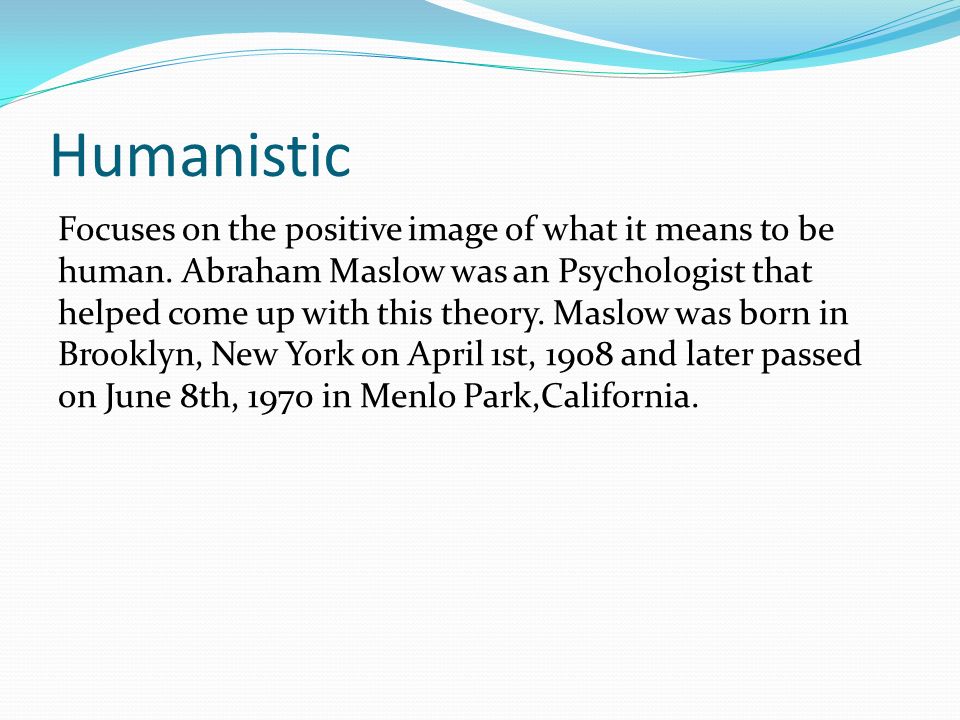 Humanistic

Focuses on the positive image of what it means to be human. Abraham Maslow was an Psychologist that helped come up with this theory. Maslow was born in Brooklyn, New York on April 1st, 1908 and later passed on June 8th, 1970 in Menlo Park,California.